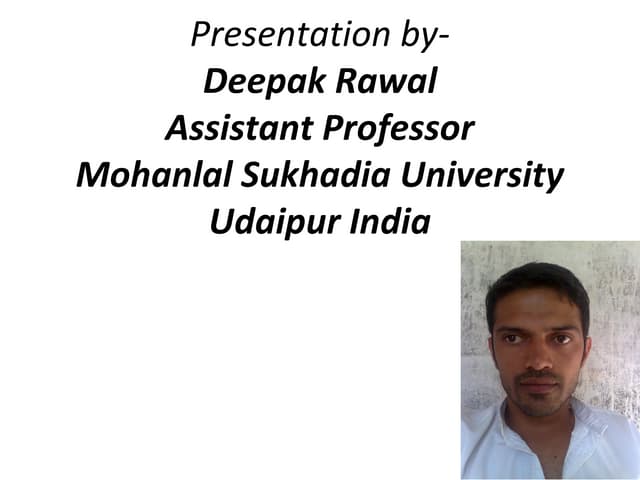 Presentation by-
Deepak Rawal
Assistant Professor
Mohanlal Sukhadia University
Udaipur India